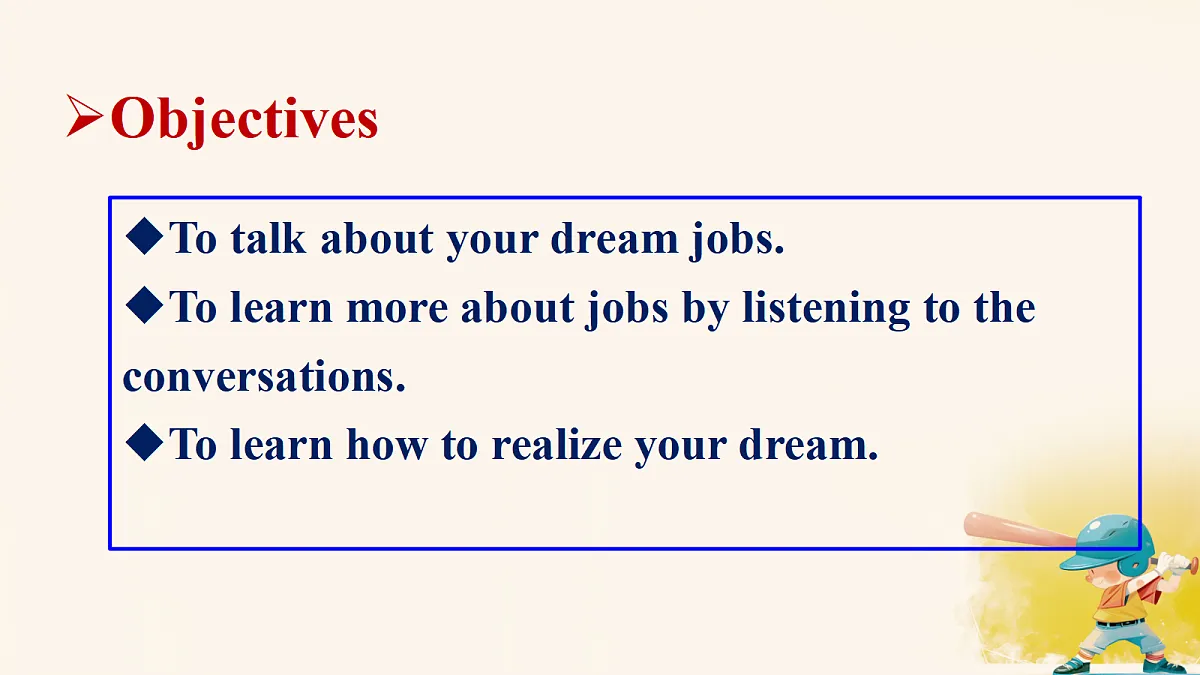 ➢Objectives

◆To talk about your dream jobs.
◆To learn more about jobs by listening to the conversations.
◆To learn how to realize your dream.